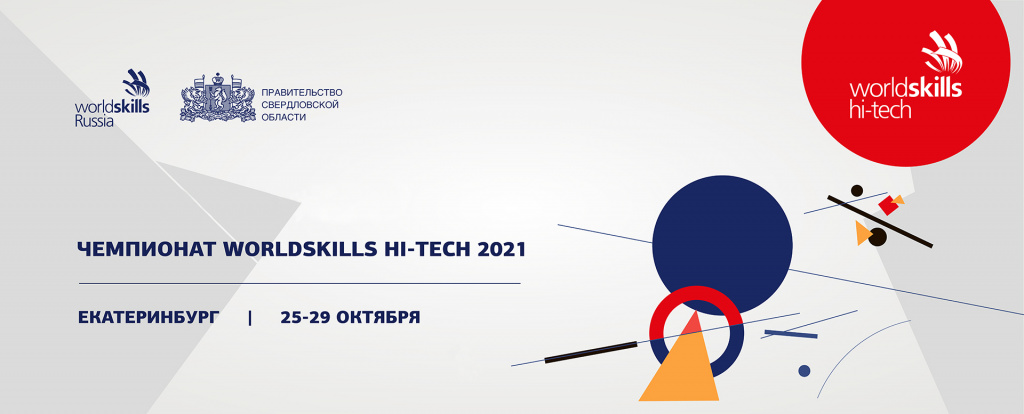 worldskills
Russia

ПРАВИТЕЛЬСТВО
СВЕРДЛОВСКОЙ
ОБЛАСТИ

worldskills
hi-tech

ЧЕМПИОНАТ WORLDSKILLS HI-TECH 2021

ЕКАТЕРИНБУРГ | 25-29 ОКТЯБРЯ